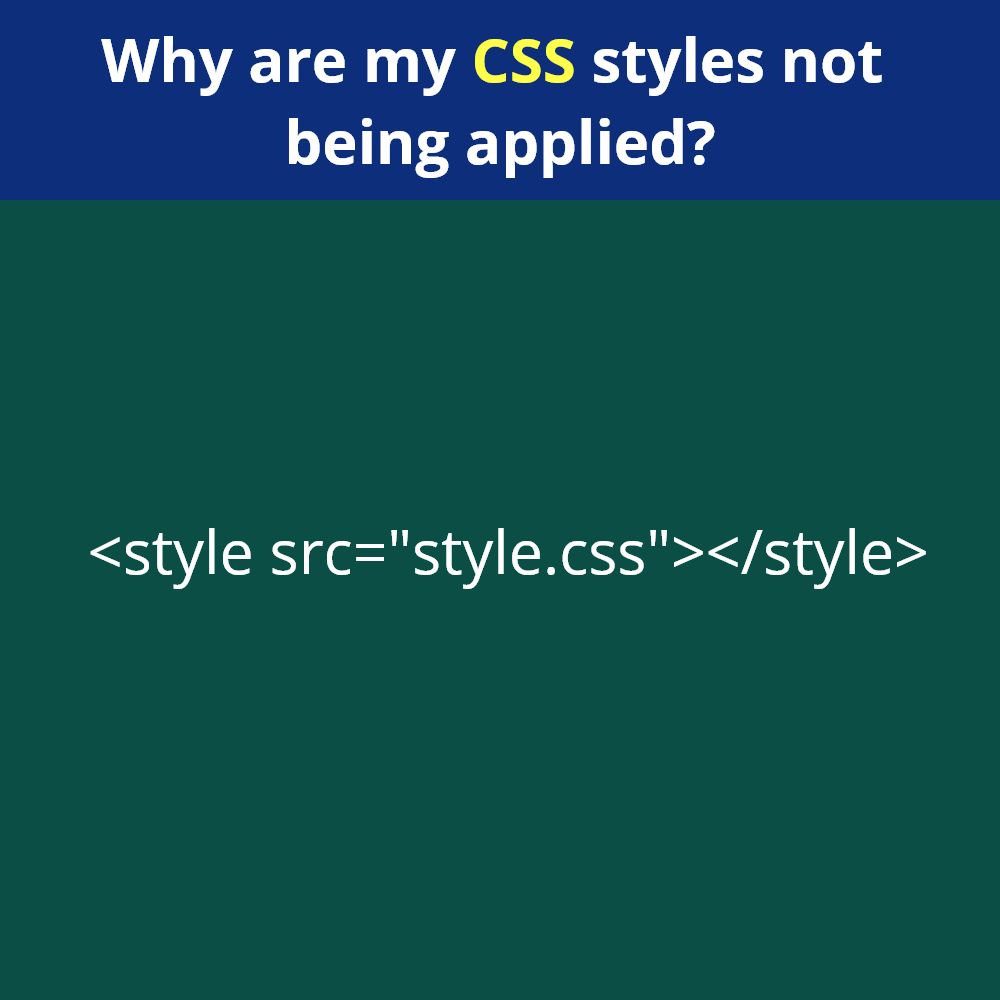 Why are my CSS styles not being applied?

<style src="style.css"></style>